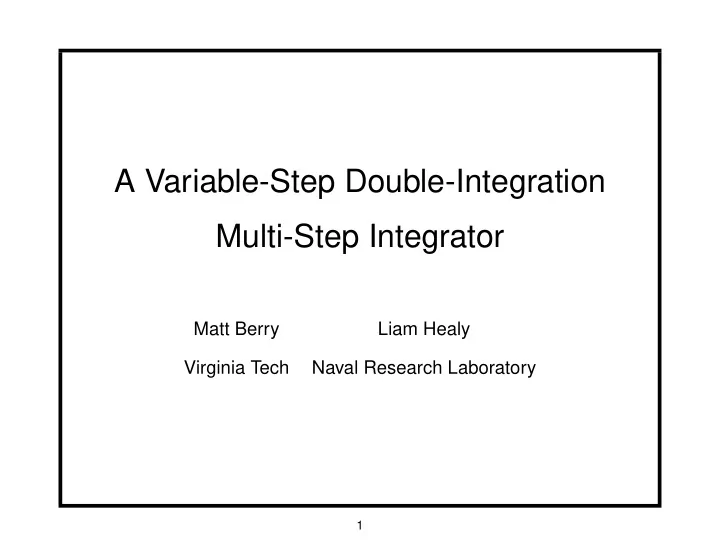 A Variable-Step Double-Integration Multi-Step Integrator

Matt Berry
Virginia Tech

Liam Healy
Naval Research Laboratory

1